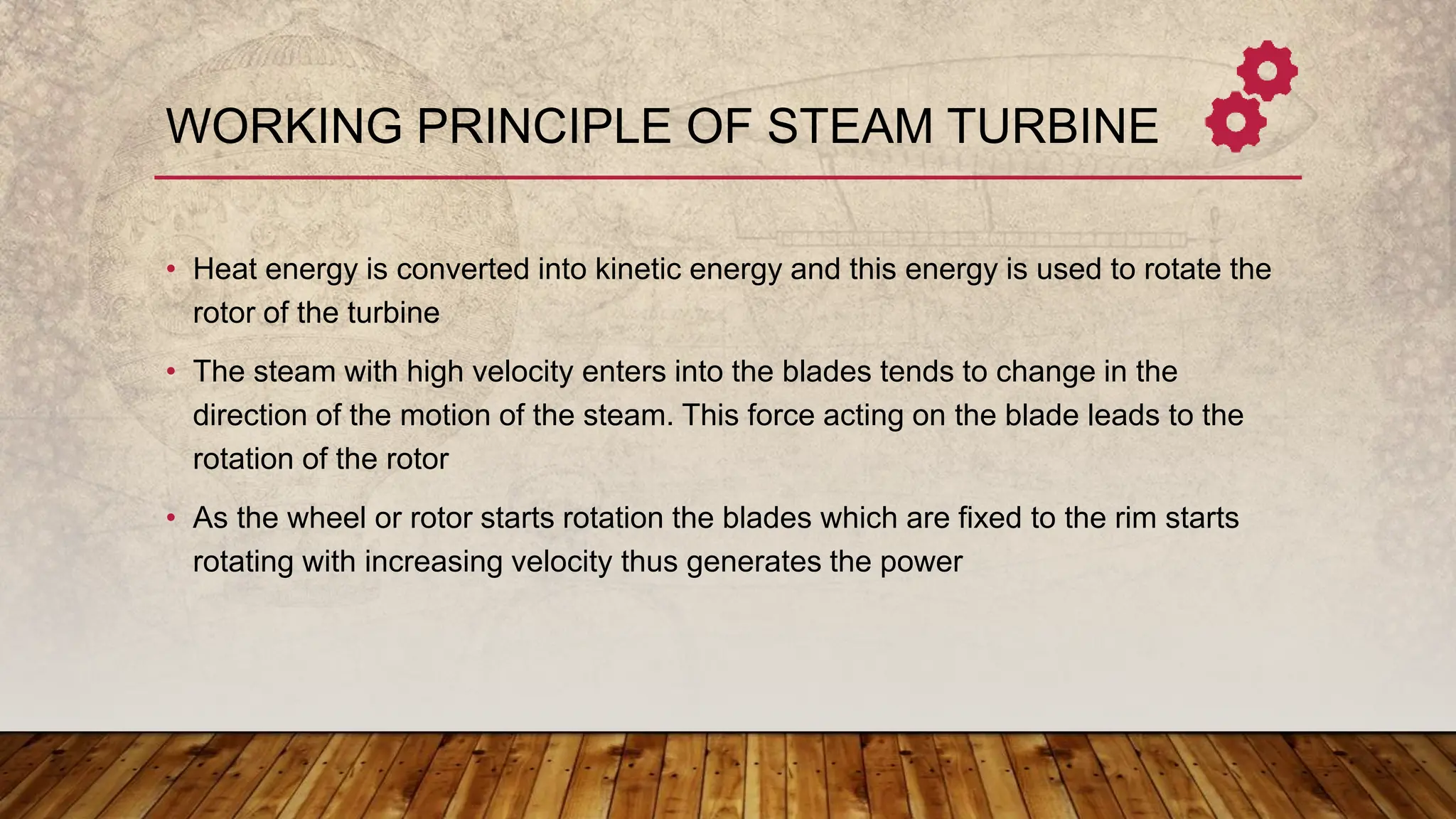 WORKING PRINCIPLE OF STEAM TURBINE

• Heat energy is converted into kinetic energy and this energy is used to rotate the rotor of the turbine

• The steam with high velocity enters into the blades tends to change in the direction of the motion of the steam. This force acting on the blade leads to the rotation of the rotor

• As the wheel or rotor starts rotation the blades which are fixed to the rim starts rotating with increasing velocity thus generates the power